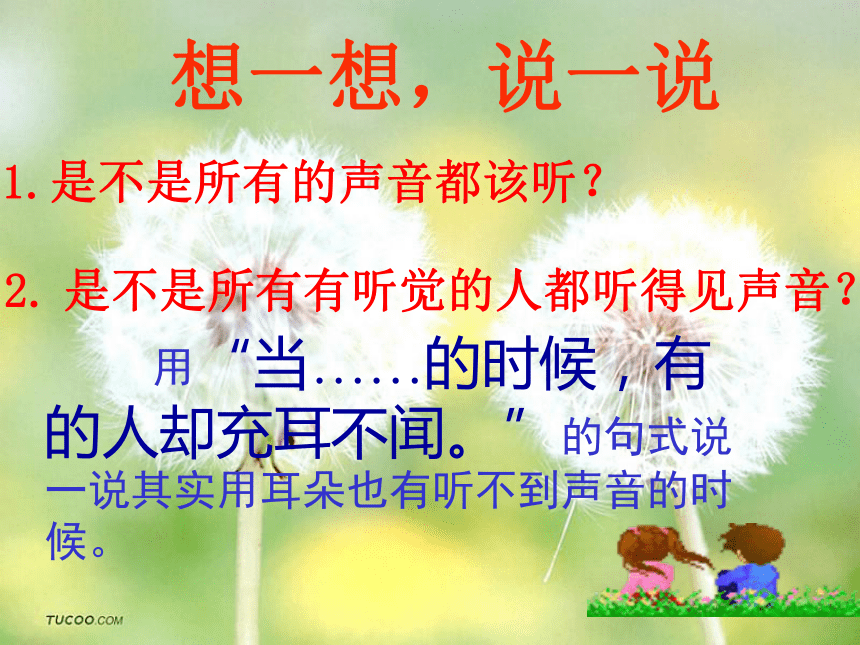 想一想，说一说

1.是不是所有的声音都该听？

2. 是不是所有有听觉的人都听得见声音？

用“当……的时候，有的人却充耳不闻。”的句式说一说其实用耳朵也有听不到声音的时候。

TUCOO.COM